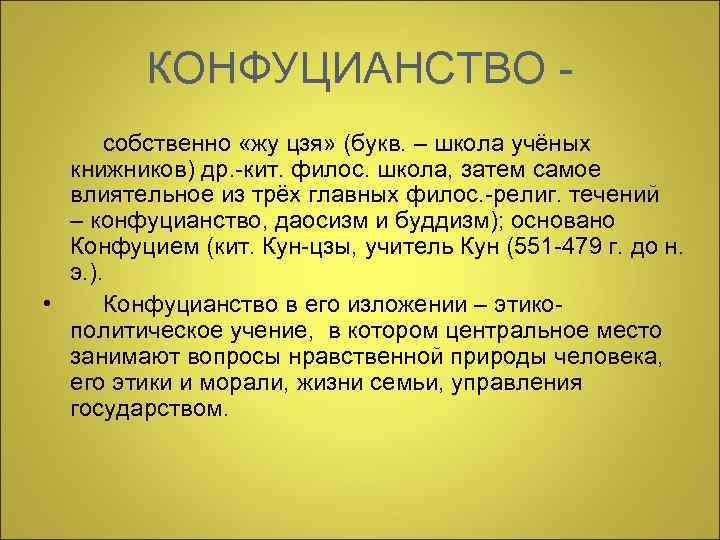 КОНФУЦИАНСТВО -

собственно «жу цзя» (букв. – школа учёных книжников) др.-кит. филос. школа, затем самое влиятельное из трёх главных филос.-религ. течений – конфуцианство, даосизм и буддизм); основано Конфуцием (кит. Кун-цзы, учитель Кун (551-479 г. до н. э.).

• Конфуцианство в его изложении – этико-политическое учение, в котором центральное место занимают вопросы нравственной природы человека, его этики и морали, жизни семьи, управления государством.